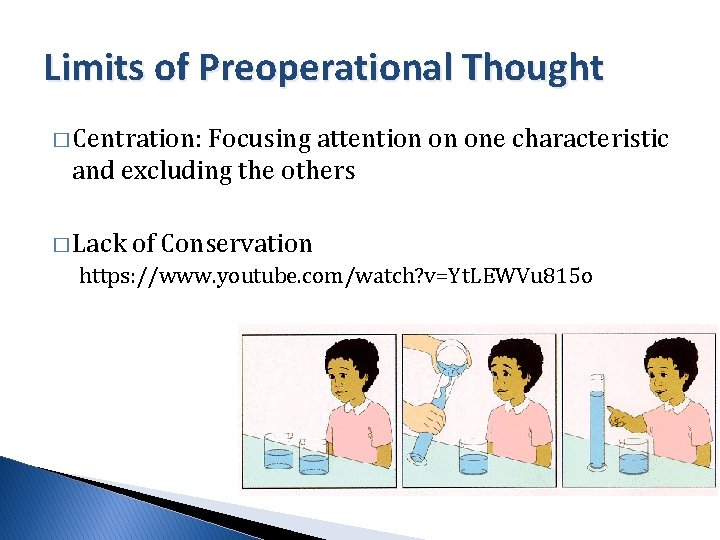 Limits of Preoperational Thought

□ Centration: Focusing attention on one characteristic and excluding the others

□ Lack of Conservation
https://www.youtube.com/watch?v=YtLEWVu815o